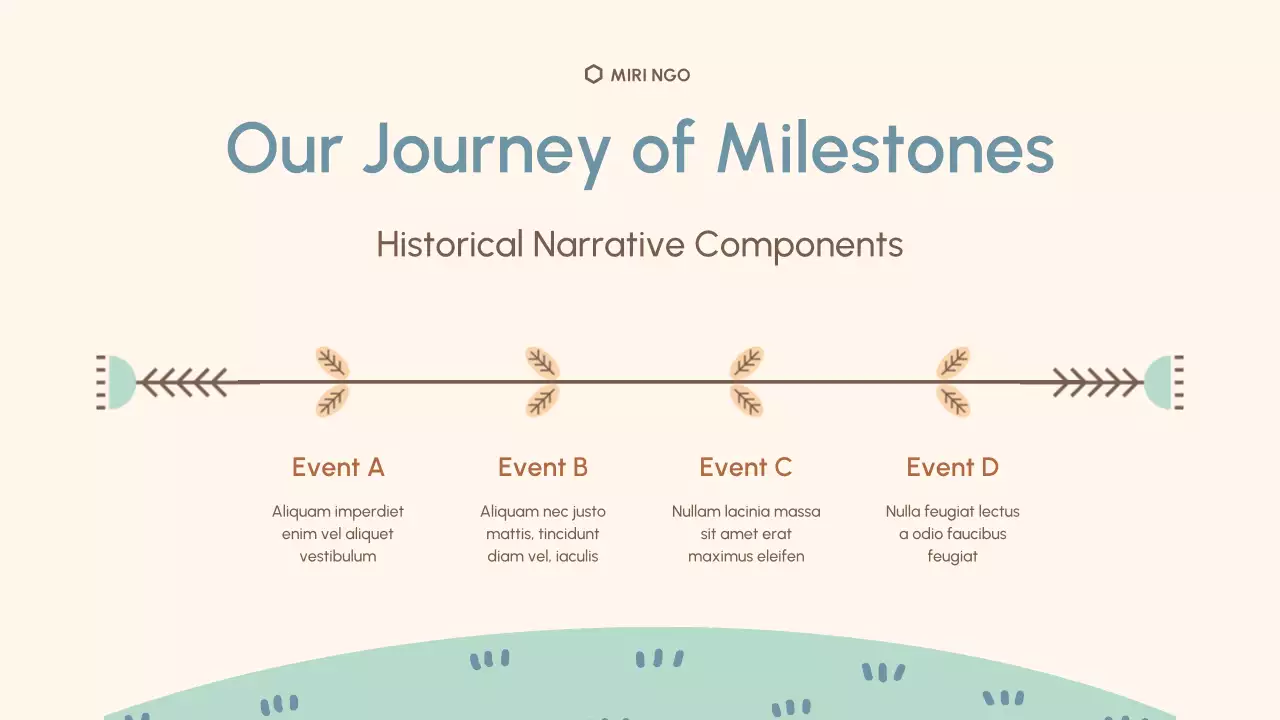 MIRI NGO

Our Journey of Milestones

Historical Narrative Components

Event A

Aliquam imperdiet enim vel aliquet vestibulum

Event B

Aliquam nec justo mattis, tincidunt diam vel, iaculis

Event C

Nullam lacinia massa sit amet erat maximus eleifen

Event D

Nulla feugiat lectus a odio faucibus feugiat